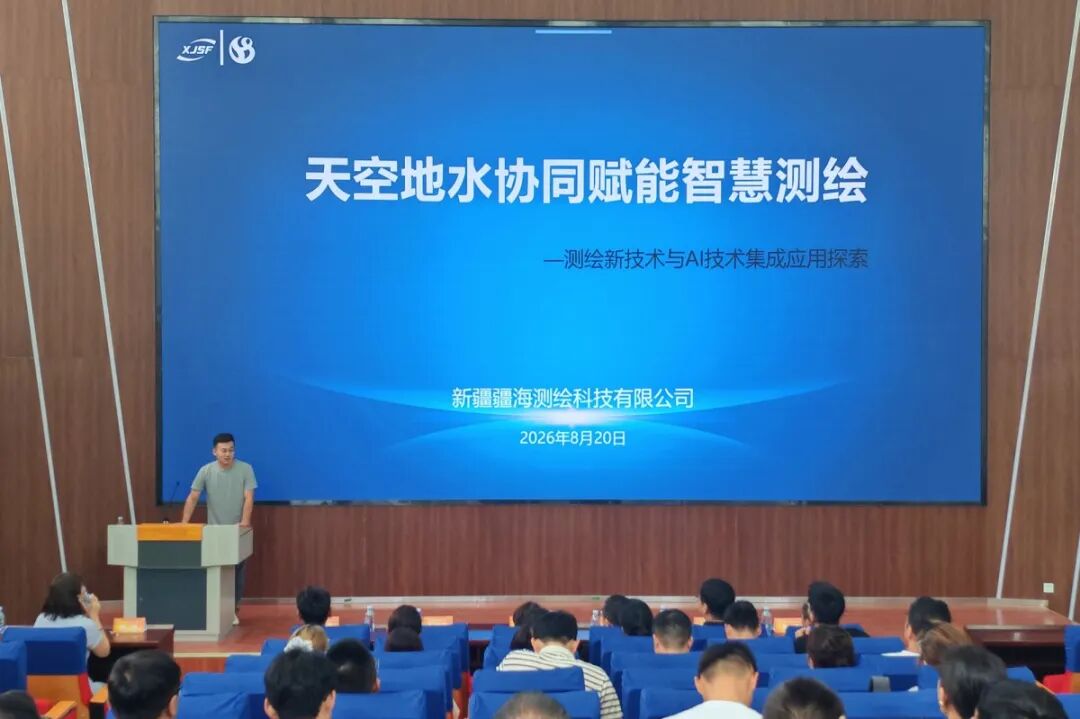 XJSF

天空地水协同赋能智慧测绘

—测绘新技术与AI技术集成应用探索

新疆疆海测绘科技有限公司

2026年8月20日